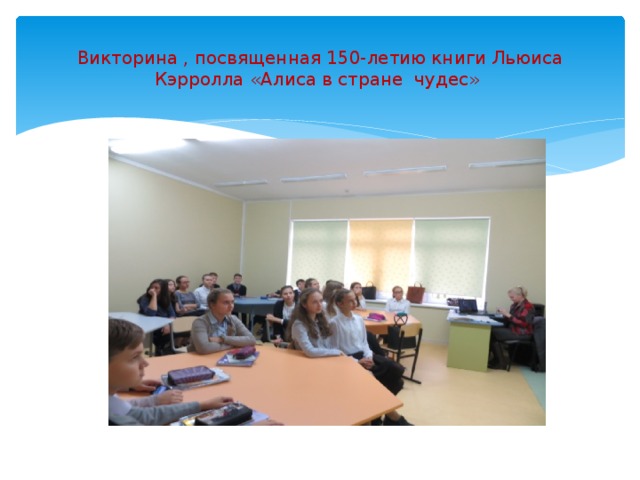 Викторина , посвященная 150-летию книги Льюиса Кэрролла «Алиса в стране  чудес»